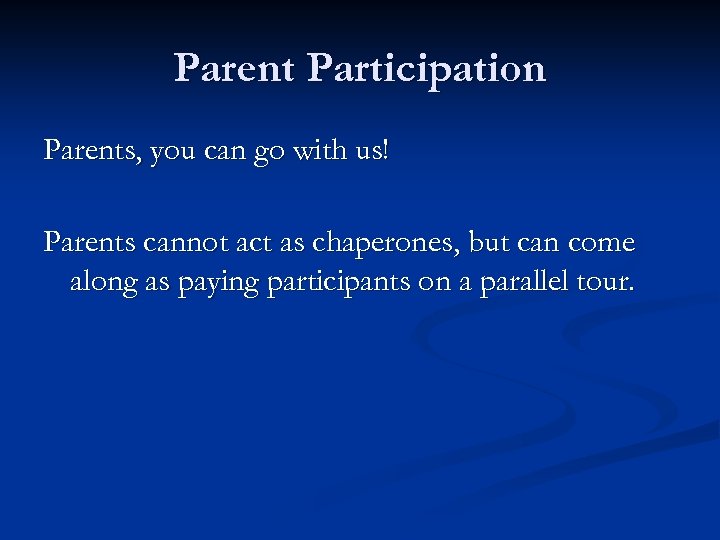 Parent Participation

Parents, you can go with us!

Parents cannot act as chaperones, but can come along as paying participants on a parallel tour.